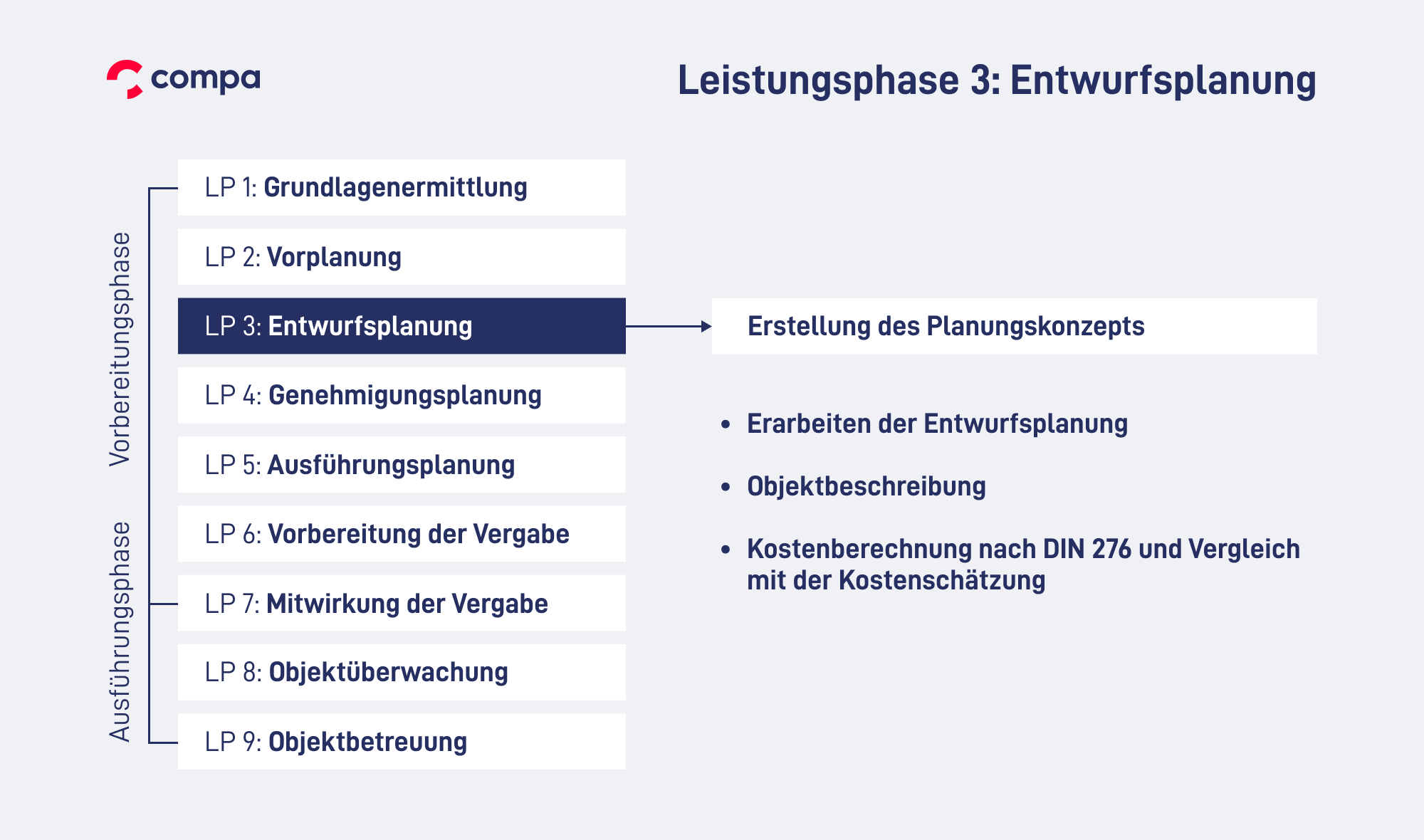 compa

Leistungsphase 3: Entwurfsplanung

Vorbereitungsphase

Ausführungsphase

LP 1: Grundlagenermittlung

LP 2: Vorplanung

LP 3: Entwurfsplanung

LP 4: Genehmigungsplanung

LP 5: Ausführungsplanung

LP 6: Vorbereitung der Vergabe

LP 7: Mitwirkung der Vergabe

LP 8: Objektüberwachung

LP 9: Objektbetreuung

Erstellung des Planungskonzepts

• Erarbeiten der Entwurfsplanung

• Objektbeschreibung

• Kostenberechnung nach DIN 276 und Vergleich mit der Kostenschätzung